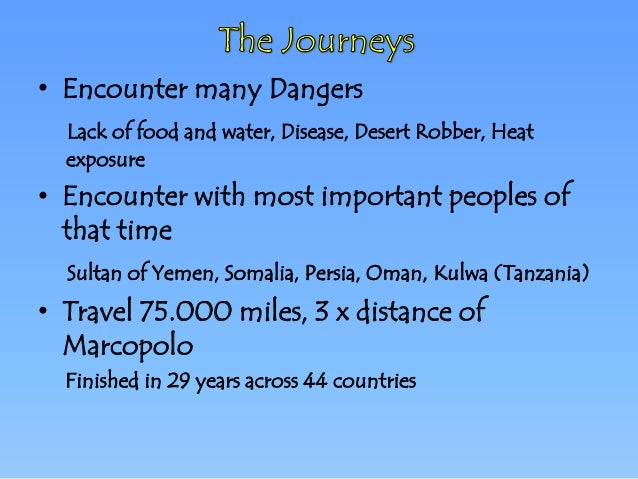 The Journeys

• Encounter many Dangers

Lack of food and water, Disease, Desert Robber, Heat exposure

• Encounter with most important peoples of that time

Sultan of Yemen, Somalia, Persia, Oman, Kulwa (Tanzania)

• Travel 75.000 miles, 3 x distance of Marcopolo

Finished in 29 years across 44 countries